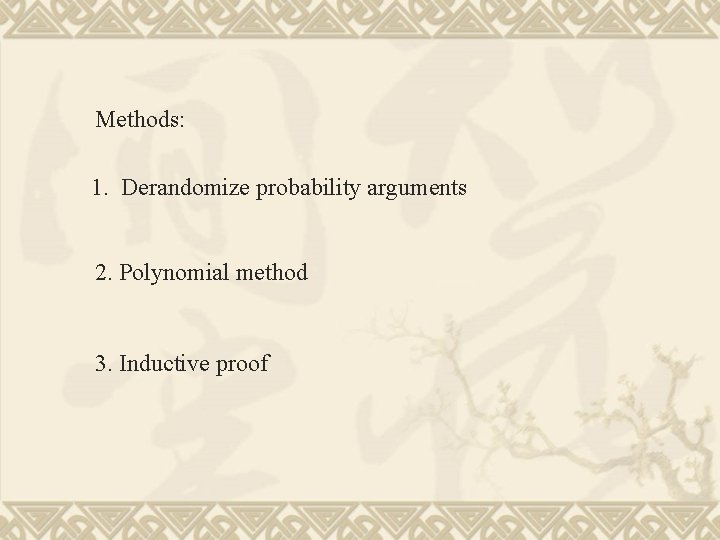 Methods:

1. Derandomize probability arguments

2. Polynomial method

3. Inductive proof